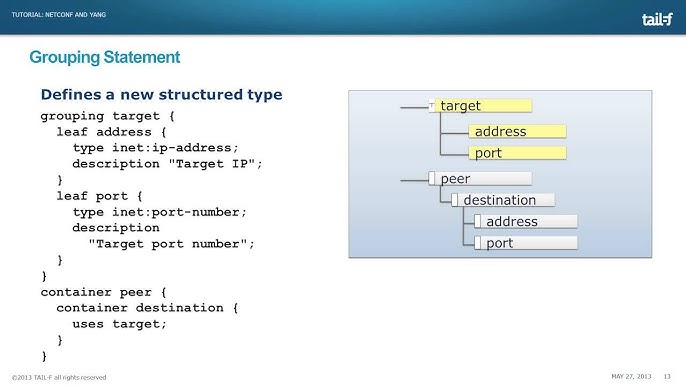 TUTORIAL: NETCONF AND YANG

tail-f

Grouping Statement

Defines a new structured type

grouping target {
  leaf address {
    type inet:ip-address;
    description "Target IP";
  }
  leaf port {
    type inet:port-number;
    description
      "Target port number";
  }
}
container peer {
  container destination {
    uses target;
  }
}

T target
address
port
peer
destination
address
port

©2013 TAIL-F all rights reserved

MAY 27, 2013 13